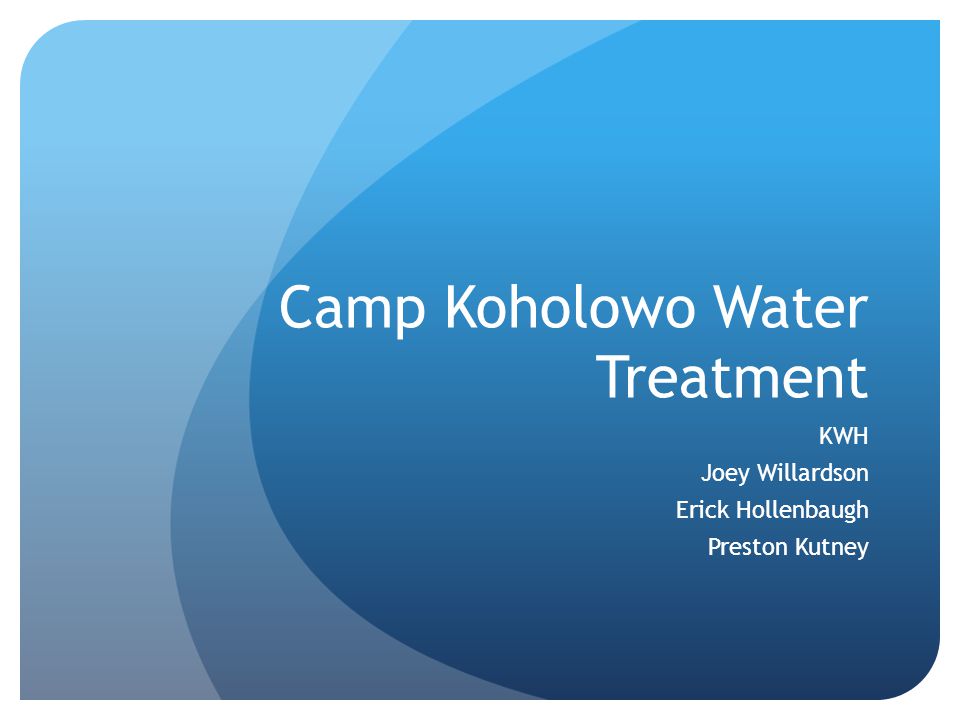 Camp Koholowo Water Treatment

KWH

Joey Willardson

Erick Hollenbaugh

Preston Kutney